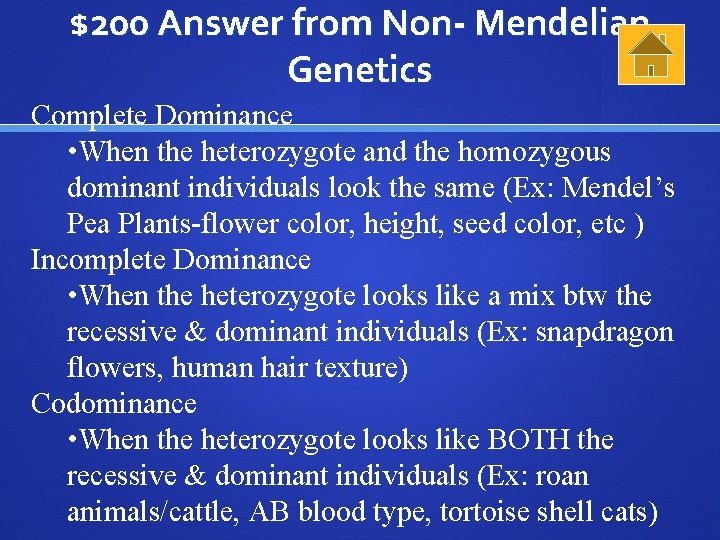 $200 Answer from Non- Mendelian Genetics

Complete Dominance

•When the heterozygote and the homozygous dominant individuals look the same (Ex: Mendel’s Pea Plants-flower color, height, seed color, etc )

Incomplete Dominance

•When the heterozygote looks like a mix btw the recessive & dominant individuals (Ex: snapdragon flowers, human hair texture)

Codominance

•When the heterozygote looks like BOTH the recessive & dominant individuals (Ex: roan animals/cattle, AB blood type, tortoise shell cats)